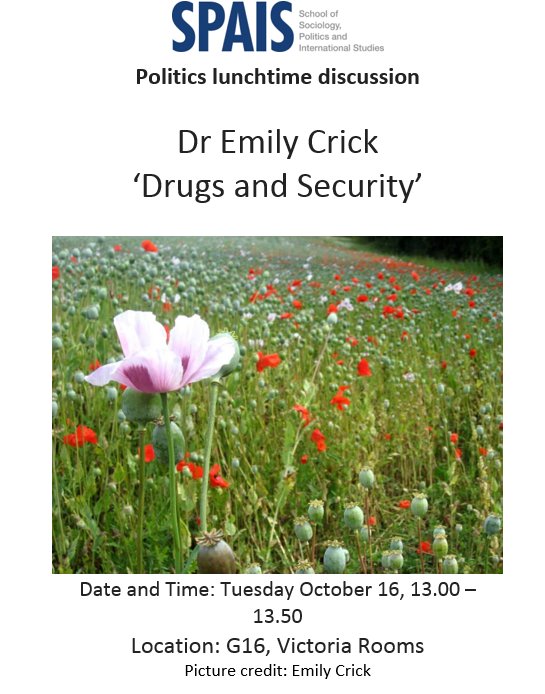 SPAIS School of Sociology, Politics and International Studies

Politics lunchtime discussion

Dr Emily Crick
‘Drugs and Security’

Date and Time: Tuesday October 16, 13.00 – 13.50
Location: G16, Victoria Rooms
Picture credit: Emily Crick